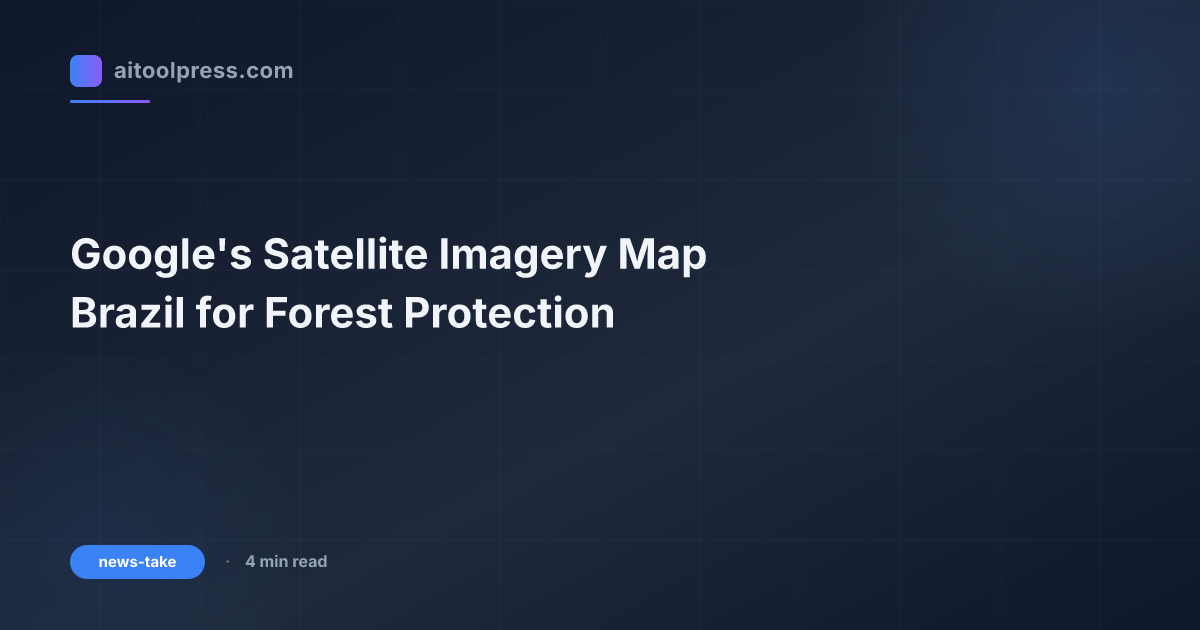 aitoolpress.com

Google's Satellite Imagery Map Brazil for Forest Protection

news-take · 4 min read